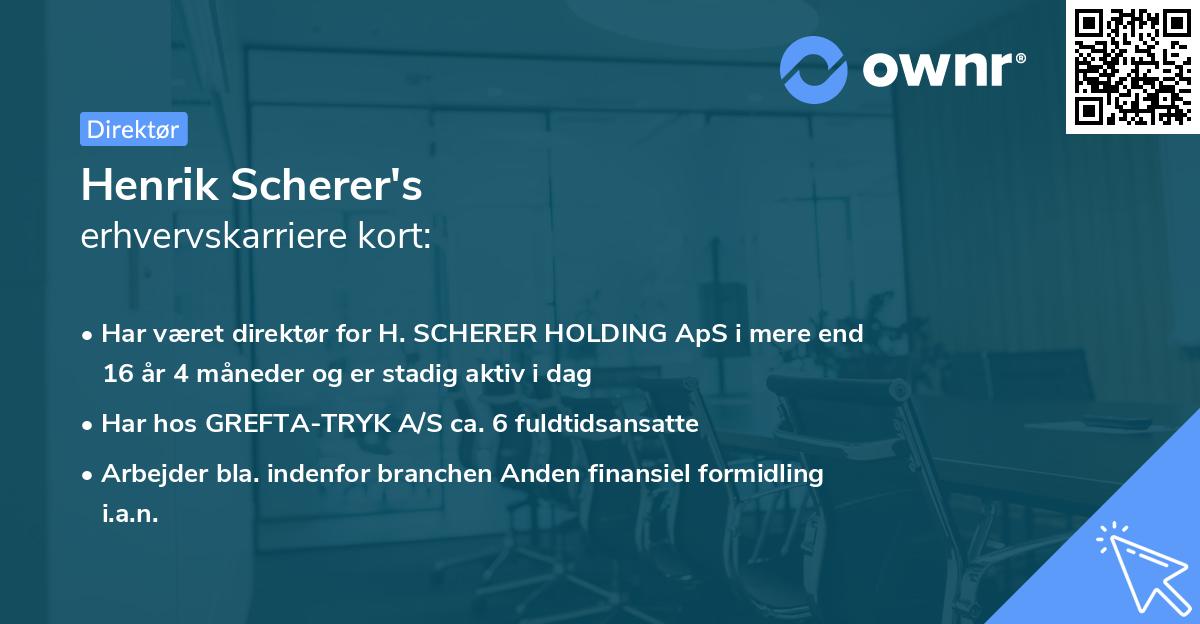 ownr®

Direktør

Henrik Scherer's
erhvervskarriere kort:

• Har været direktør for H. SCHERER HOLDING ApS i mere end 16 år 4 måneder og er stadig aktiv i dag
• Har hos GREFTA-TRYK A/S ca. 6 fuldtidsansatte
• Arbejder bla. indenfor branchen Anden finansiel formidling i.a.n.